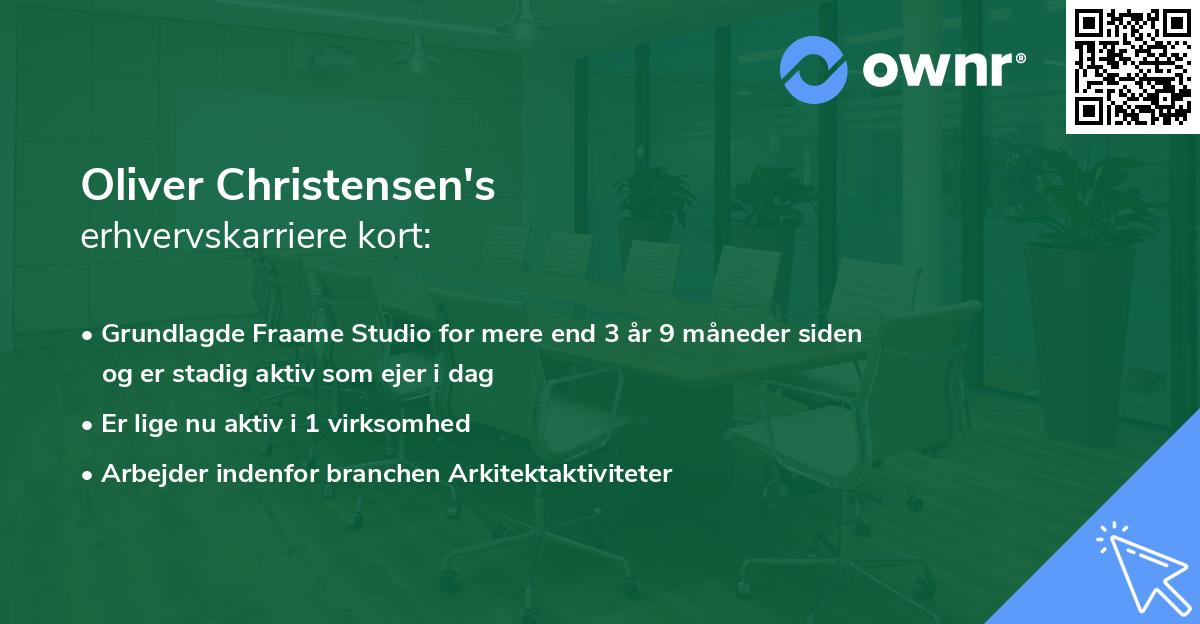 ownr®

Oliver Christensen's
erhvervskarriere kort:

• Grundlagde Fraame Studio for mere end 3 år 9 måneder siden og er stadig aktiv som ejer i dag
• Er lige nu aktiv i 1 virksomhed
• Arbejder indenfor branchen Arkitektaktiviteter